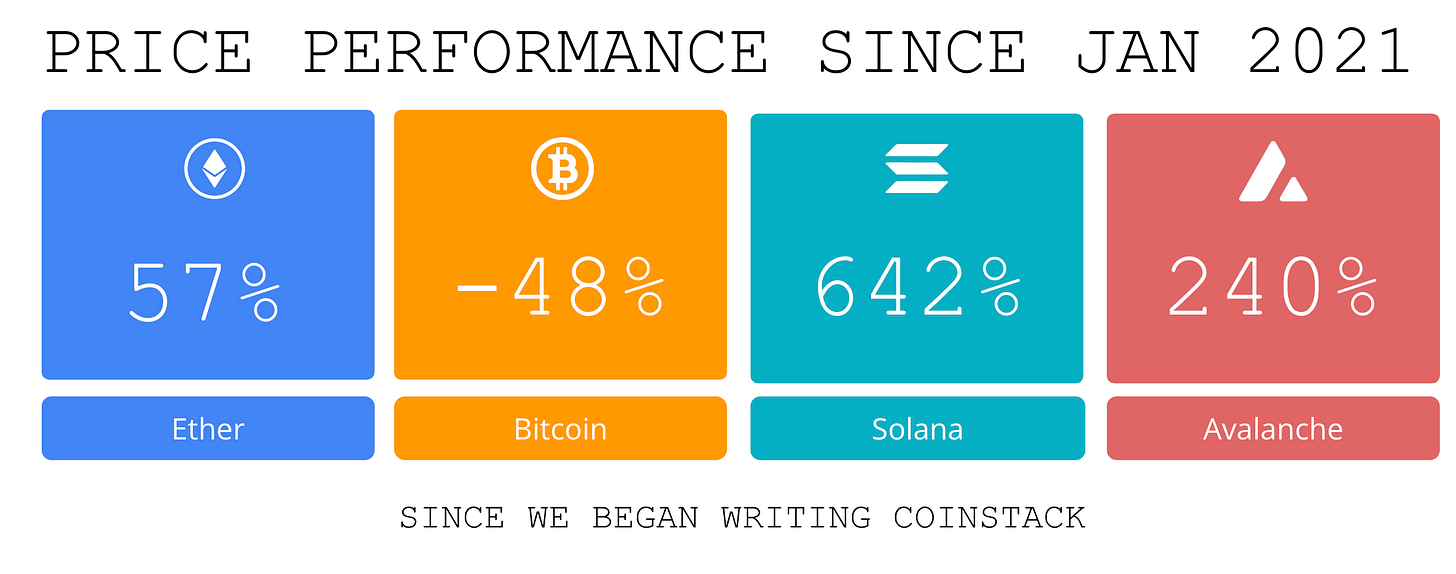 PRICE PERFORMANCE SINCE JAN 2021

57%

Ether

-48%

Bitcoin

642%

Solana

240%

Avalanche

SINCE WE BEGAN WRITING COINSTACK